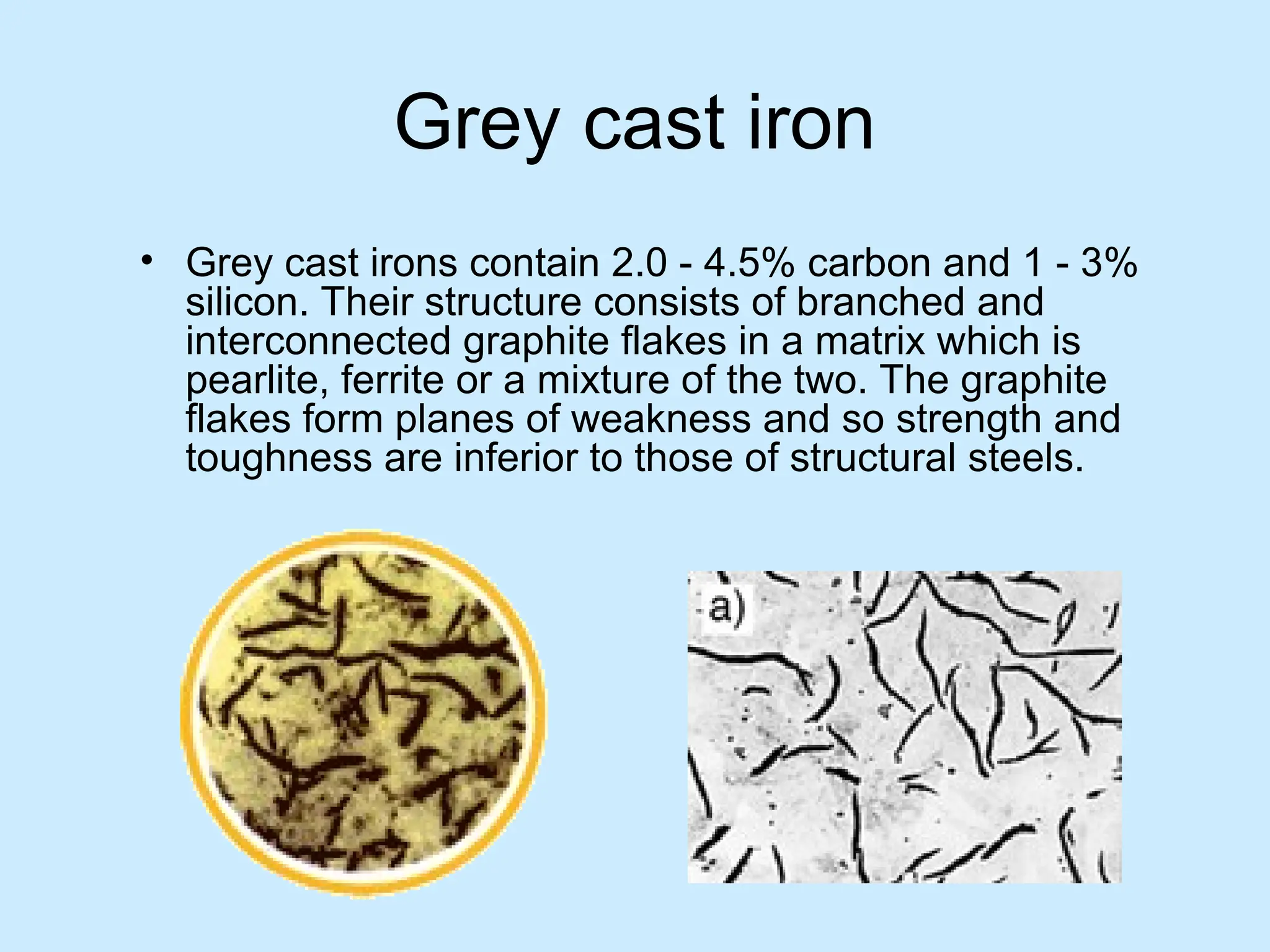 Grey cast iron

• Grey cast irons contain 2.0 - 4.5% carbon and 1 - 3% silicon. Their structure consists of branched and interconnected graphite flakes in a matrix which is pearlite, ferrite or a mixture of the two. The graphite flakes form planes of weakness and so strength and toughness are inferior to those of structural steels.

a)